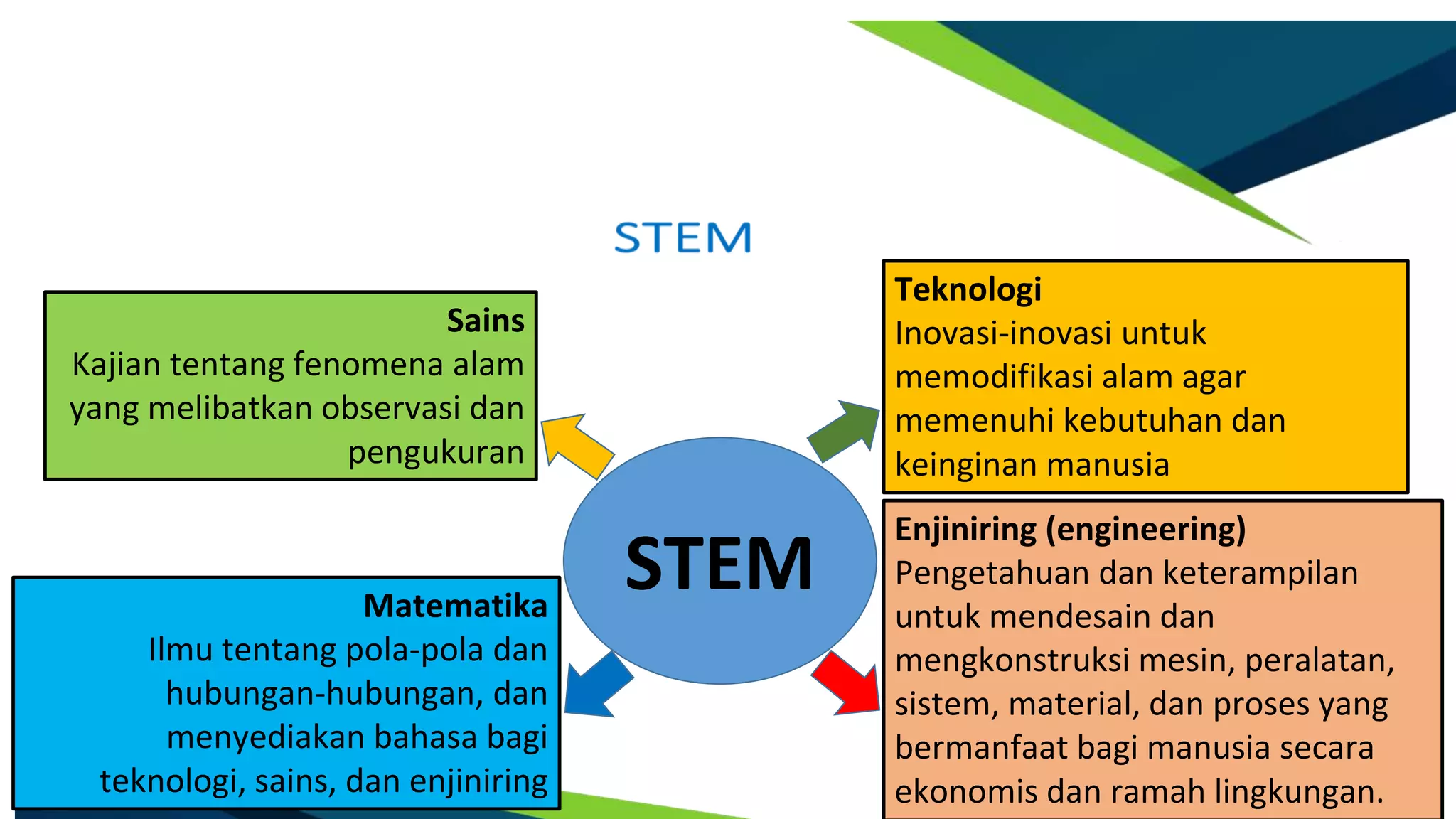 STEM

Sains
Kajian tentang fenomena alam yang melibatkan observasi dan pengukuran

Teknologi
Inovasi-inovasi untuk memodifikasi alam agar memenuhi kebutuhan dan keinginan manusia

STEM

Matematika
Ilmu tentang pola-pola dan hubungan-hubungan, dan menyediakan bahasa bagi teknologi, sains, dan enjiniring

Enjiniring (engineering)
Pengetahuan dan keterampilan untuk mendesain dan mengkonstruksi mesin, peralatan, sistem, material, dan proses yang bermanfaat bagi manusia secara ekonomis dan ramah lingkungan.